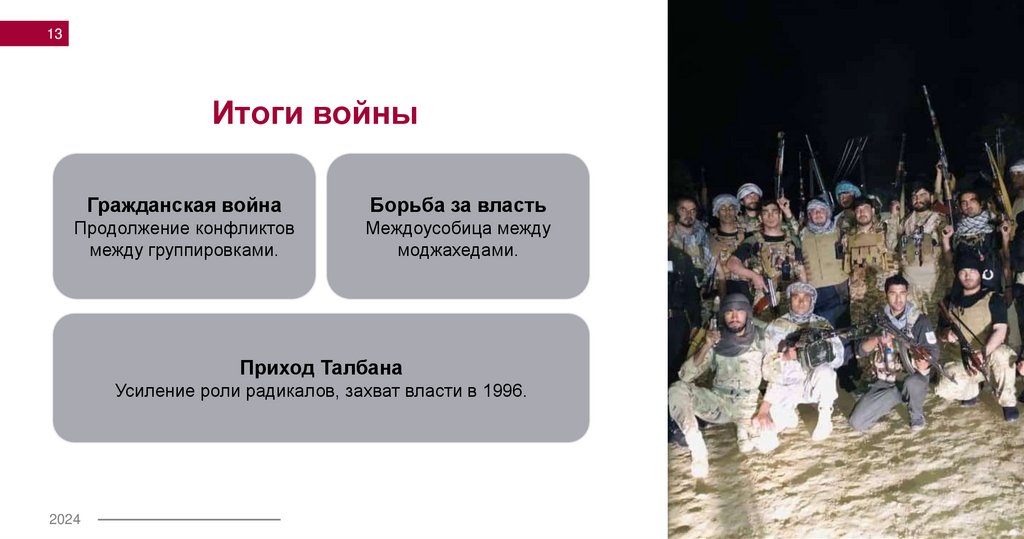 13

Итоги войны

Гражданская война
Продолжение конфликтов между группировками.

Борьба за власть
Междоусобица между моджахедами.

Приход Талбана
Усиление роли радикалов, захват власти в 1996.

2024